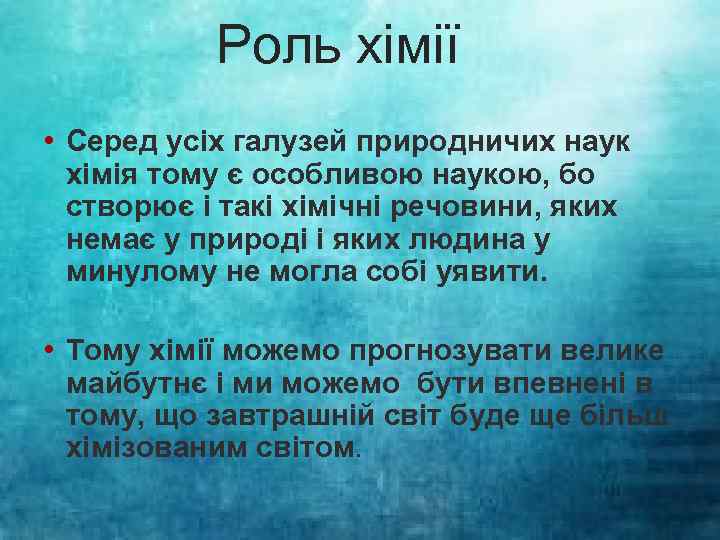 Роль хімії

• Серед усіх галузей природничих наук хімія тому є особливою наукою, бо створює і такі хімічні речовини, яких немає у природі і яких людина у минулому не могла собі уявити.

• Тому хімії можемо прогнозувати велике майбутнє і ми можемо  бути впевнені в тому, що завтрашній світ буде ще більш хімізованим світом.